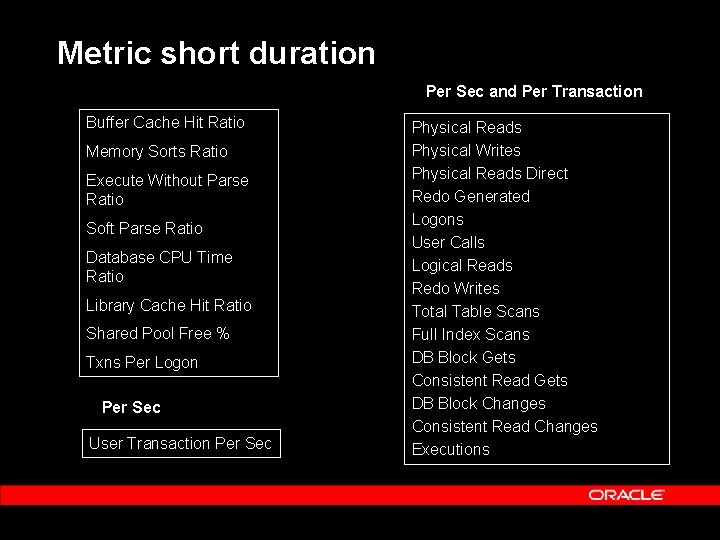 Metric short duration

Buffer Cache Hit Ratio
Memory Sorts Ratio
Execute Without Parse Ratio
Soft Parse Ratio
Database CPU Time Ratio
Library Cache Hit Ratio
Shared Pool Free %
Txns Per Logon

Per Sec

User Transaction Per Sec

Per Sec and Per Transaction

Physical Reads
Physical Writes
Physical Reads Direct
Redo Generated
Logons
User Calls
Logical Reads
Redo Writes
Total Table Scans
Full Index Scans
DB Block Gets
Consistent Read Gets
DB Block Changes
Consistent Read Changes
Executions

ORACLE